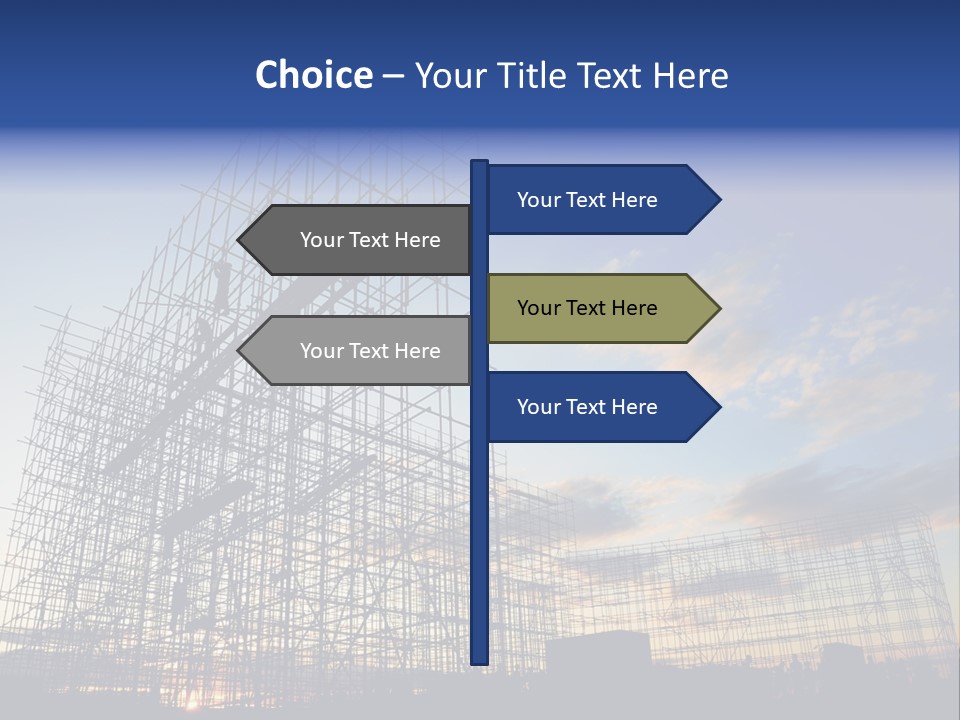 Choice – Your Title Text Here

Your Text Here

Your Text Here

Your Text Here

Your Text Here

Your Text Here